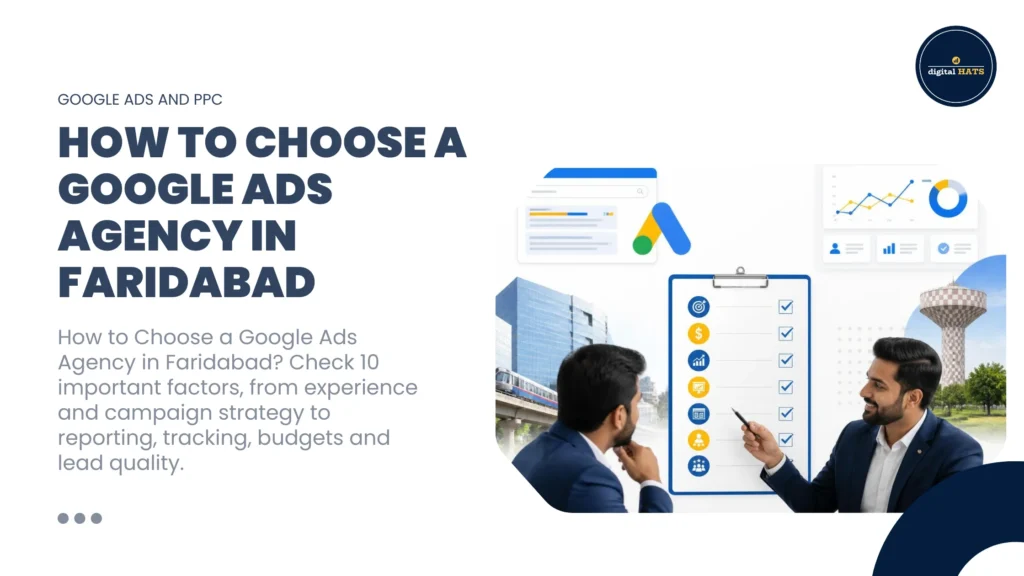 digital HATS

GOOGLE ADS AND PPC

HOW TO CHOOSE A GOOGLE ADS AGENCY IN FARIDABAD

How to Choose a Google Ads Agency in Faridabad? Check 10 important factors, from experience and campaign strategy to reporting, tracking, budgets and lead quality.